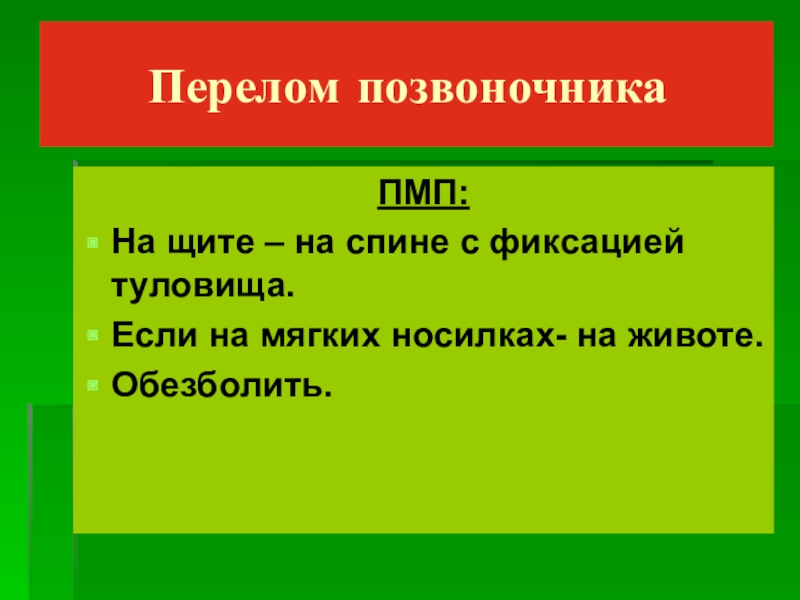 Перелом позвоночника

ПМП:

На щите – на спине с фиксацией туловища.

Если на мягких носилках- на животе.

Обезболить.